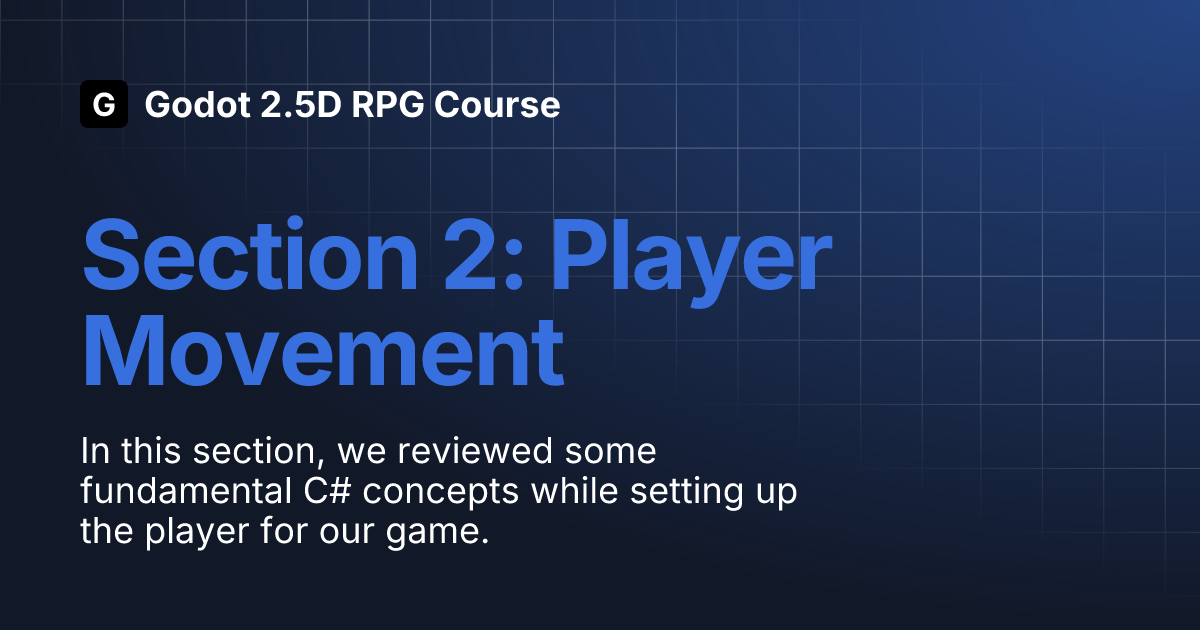 G Godot 2.5D RPG Course

Section 2: Player Movement

In this section, we reviewed some fundamental C# concepts while setting up the player for our game.